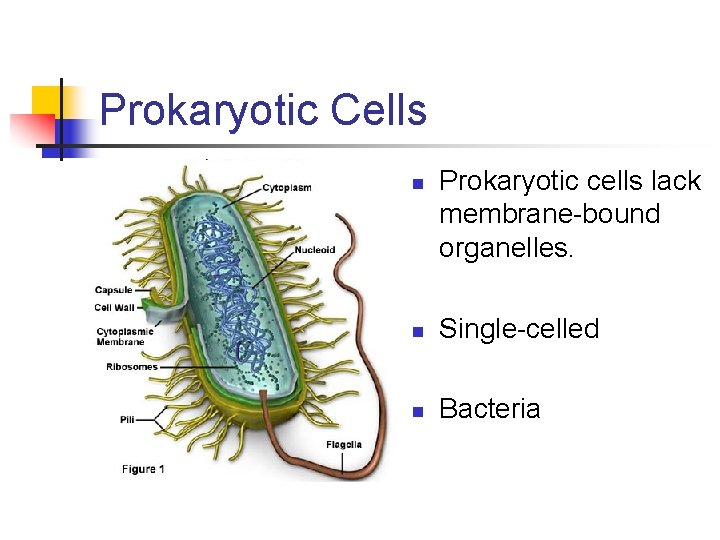 Prokaryotic Cells

Cytoplasm
Nucleoid
Capsule
Cell Wall
Cytoplasmic Membrane
Ribosomes
Pili
Flagella
Figure 1

- Prokaryotic cells lack membrane-bound organelles.
- Single-celled
- Bacteria